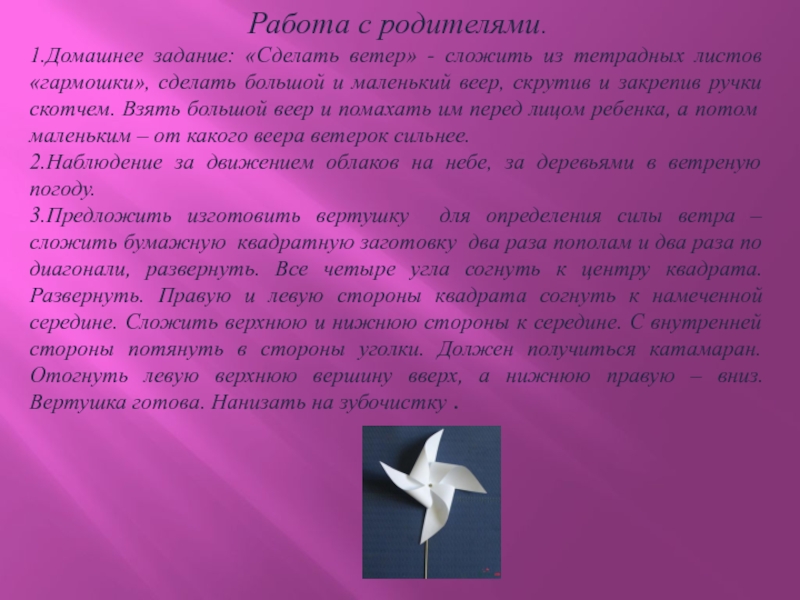 Работа с родителями.

1.Домашнее задание: «Сделать ветер» - сложить из тетрадных листов «гармошки», сделать большой и маленький веер, скрутив и закрепив ручки скотчем. Взять большой веер и помахать им перед лицом ребенка, а потом маленьким – от какого веера ветерок сильнее.

2.Наблюдение за движением облаков на небе, за деревьями в ветреную погоду.

3.Предложить изготовить вертушку для определения силы ветра – сложить бумажную квадратную заготовку два раза пополам и два раза по диагонали, развернуть. Все четыре угла согнуть к центру квадрата. Развернуть. Правую и левую стороны квадрата согнуть к намеченной середине. Сложить верхнюю и нижнюю стороны к середине. С внутренней стороны потянуть в стороны уголки. Должен получиться катамаран. Отогнуть левую верхнюю вершину вверх, а нижнюю правую – вниз. Вертушка готова. Нанизать на зубочистку .